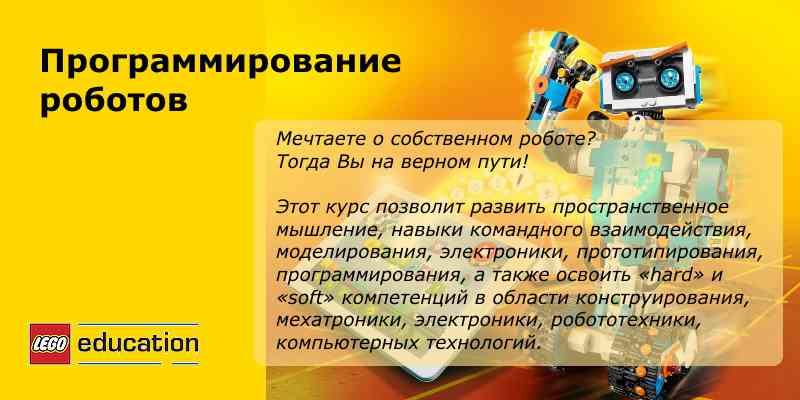 Программирование роботов

Мечтаете о собственном роботе? Тогда Вы на верном пути!

Этот курс позволит развить пространственное мышление, навыки командного взаимодействия, моделирования, электроники, прототипирования, программирования, а также освоить «hard» и «soft» компетенций в области конструирования, мехатроники, электроники, робототехники, компьютерных технологий.

LEGO education